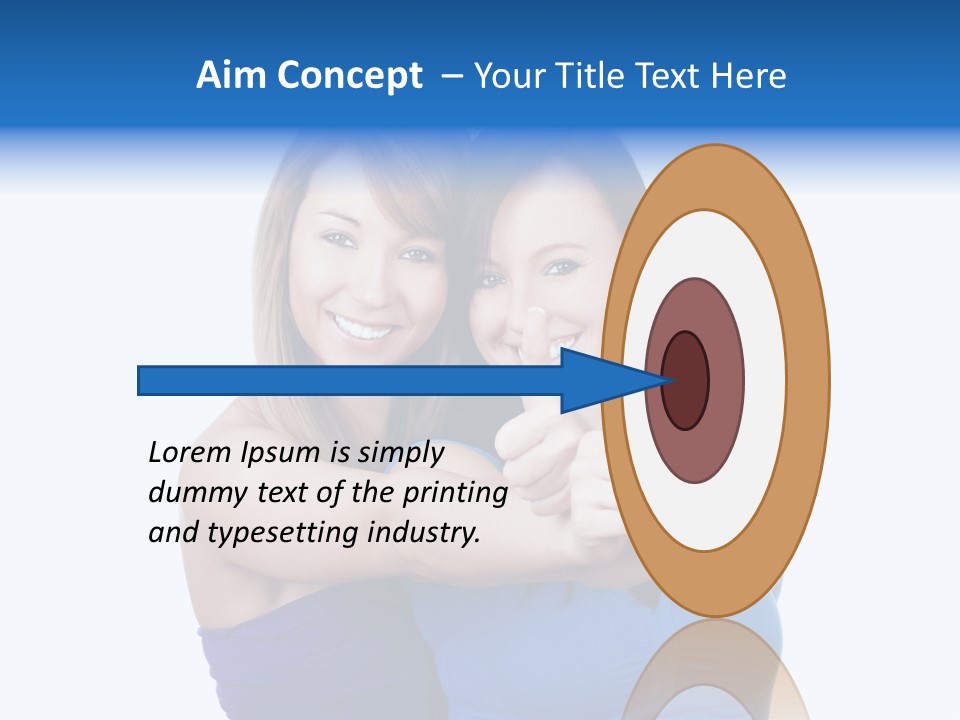 Aim Concept – Your Title Text Here

Lorem Ipsum is simply dummy text of the printing and typesetting industry.